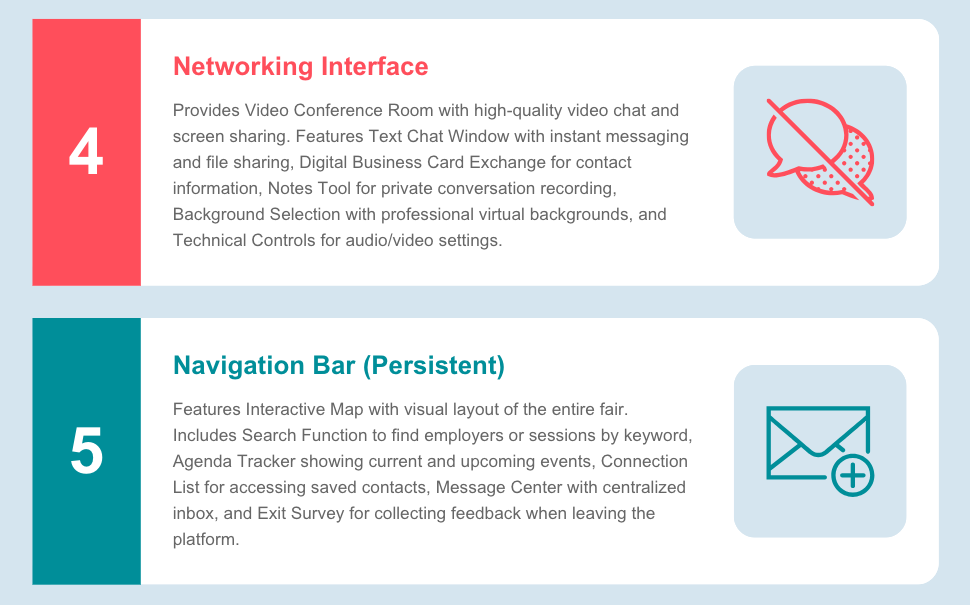 4

Networking Interface

Provides Video Conference Room with high-quality video chat and screen sharing. Features Text Chat Window with instant messaging and file sharing, Digital Business Card Exchange for contact information, Notes Tool for private conversation recording, Background Selection with professional virtual backgrounds, and Technical Controls for audio/video settings.

5

Navigation Bar (Persistent)

Features Interactive Map with visual layout of the entire fair. Includes Search Function to find employers or sessions by keyword, Agenda Tracker showing current and upcoming events, Connection List for accessing saved contacts, Message Center with centralized inbox, and Exit Survey for collecting feedback when leaving the platform.